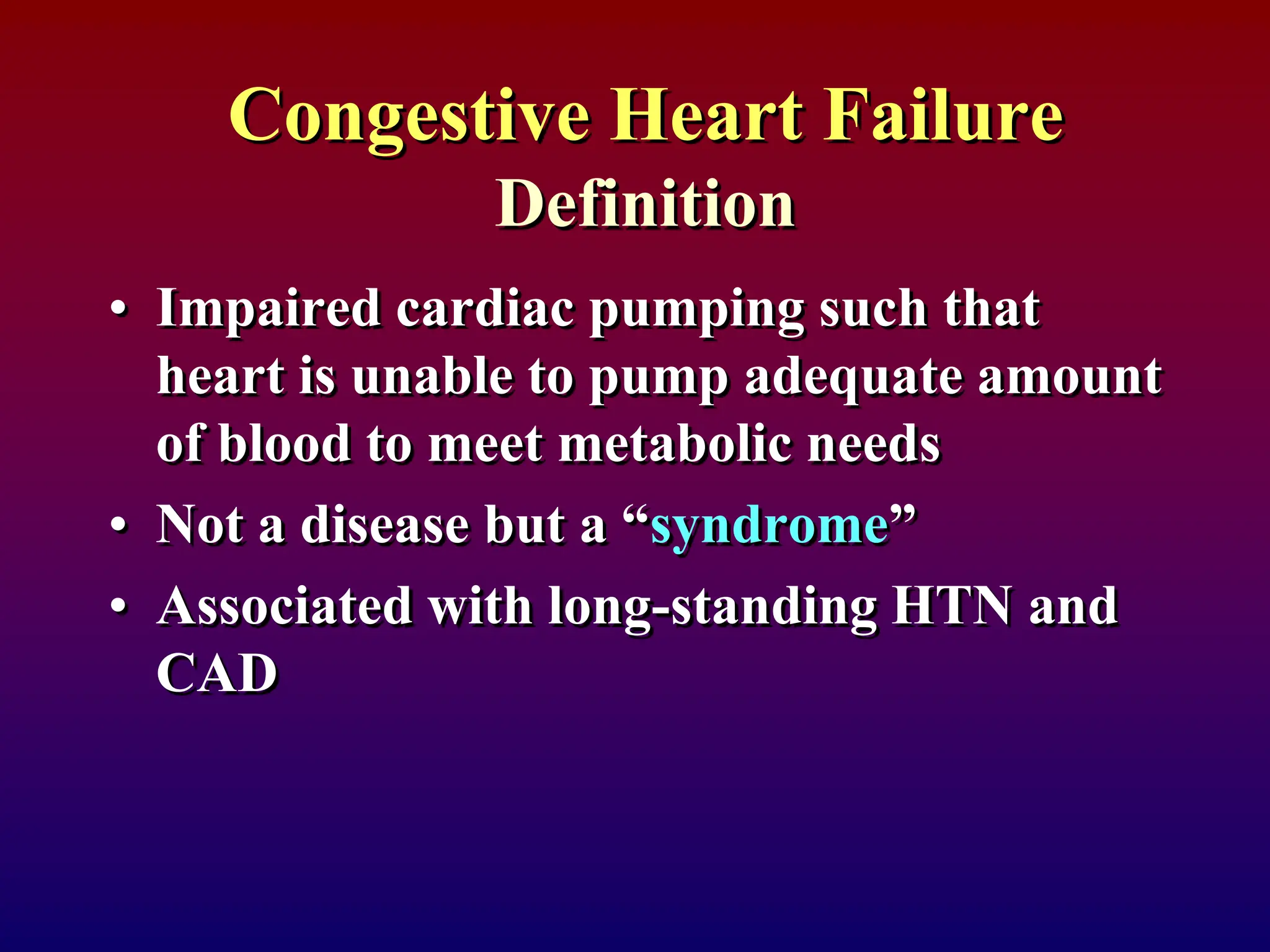 Congestive Heart Failure
Definition

• Impaired cardiac pumping such that heart is unable to pump adequate amount of blood to meet metabolic needs
• Not a disease but a “syndrome”
• Associated with long-standing HTN and CAD